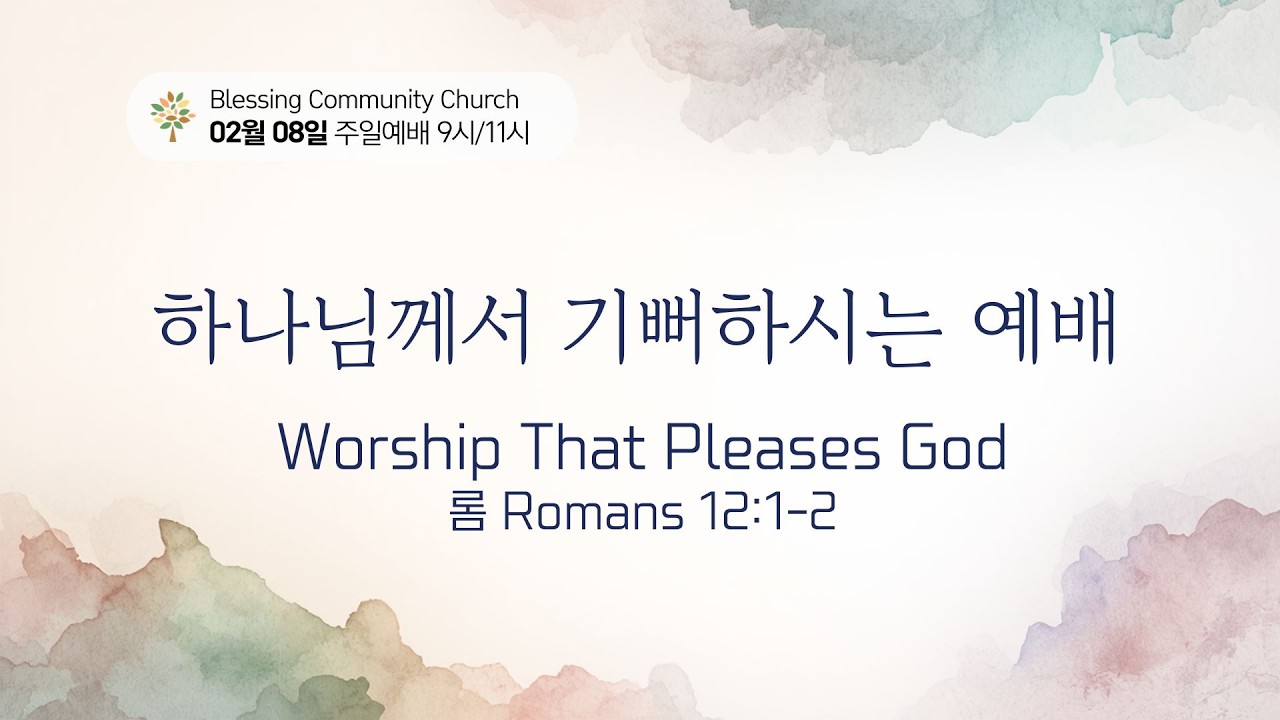 Blessing Community Church
02월 08일 주일예배 9시/11시

하나님께서 기뻐하시는 예배

Worship That Pleases God
롬 Romans 12:1-2